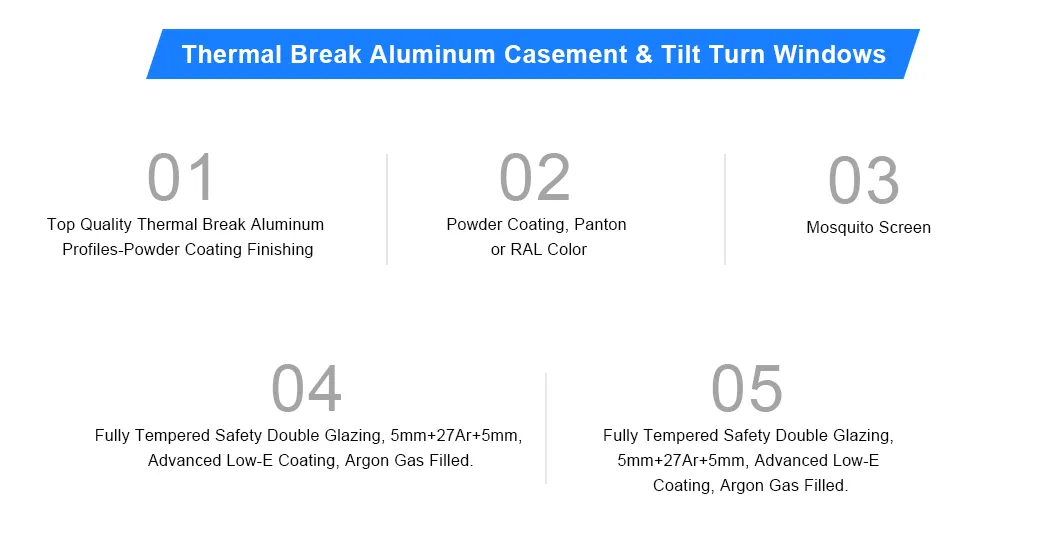 Thermal Break Aluminum Casement & Tilt Turn Windows

01
Top Quality Thermal Break Aluminum Profiles-Powder Coating Finishing

02
Powder Coating, Panton or RAL Color

03
Mosquito Screen

04
Fully Tempered Safety Double Glazing, 5mm+27Ar+5mm, Advanced Low-E Coating, Argon Gas Filled.

05
Fully Tempered Safety Double Glazing, 5mm+27Ar+5mm, Advanced Low-E Coating, Argon Gas Filled.